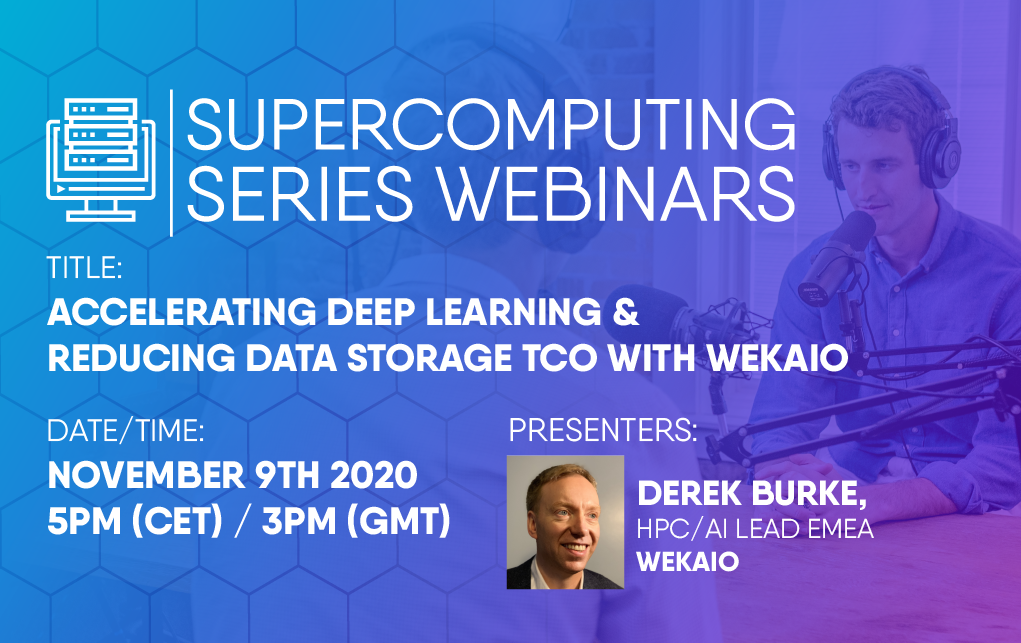 SUPERCOMPUTING SERIES WEBINARS

TITLE:
ACCELERATING DEEP LEARNING & REDUCING DATA STORAGE TCO WITH WEKAIO

DATE/TIME:
NOVEMBER 9TH 2020
5PM (CET) / 3PM (GMT)

PRESENTERS:
DEREK BURKE,
HPC/AI LEAD EMEA
WEKAIO